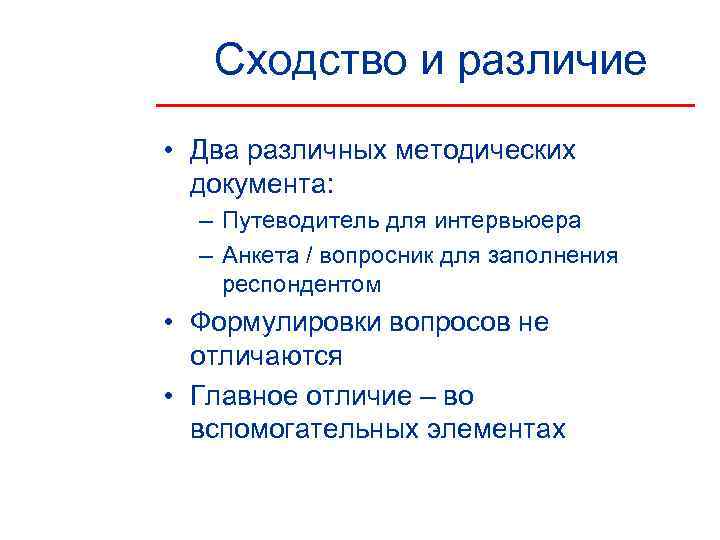 Сходство и различие

• Два различных методических документа:
– Путеводитель для интервьюера
– Анкета / вопросник для заполнения респондентом
• Формулировки вопросов не отличаются
• Главное отличие – во вспомогательных элементах